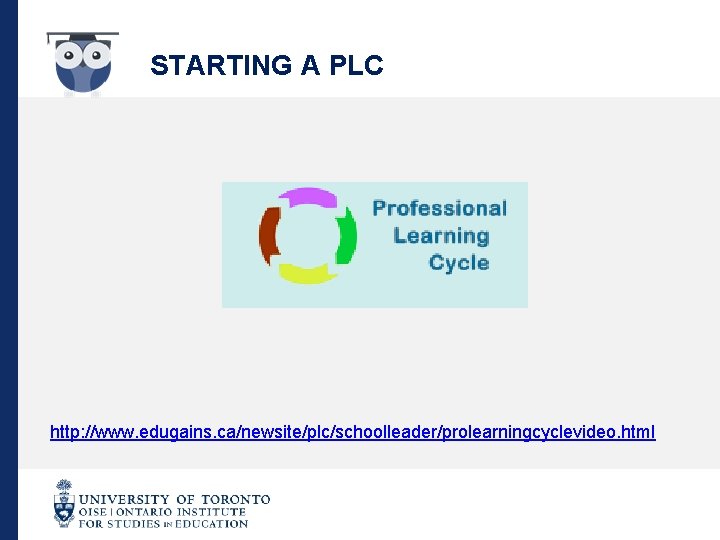 STARTING A PLC

Professional Learning Cycle

http://www.edugains.ca/newsite/plc/schoolleader/prolearningcyclevideo.html

UNIVERSITY OF TORONTO
OISE | ONTARIO INSTITUTE FOR STUDIES IN EDUCATION